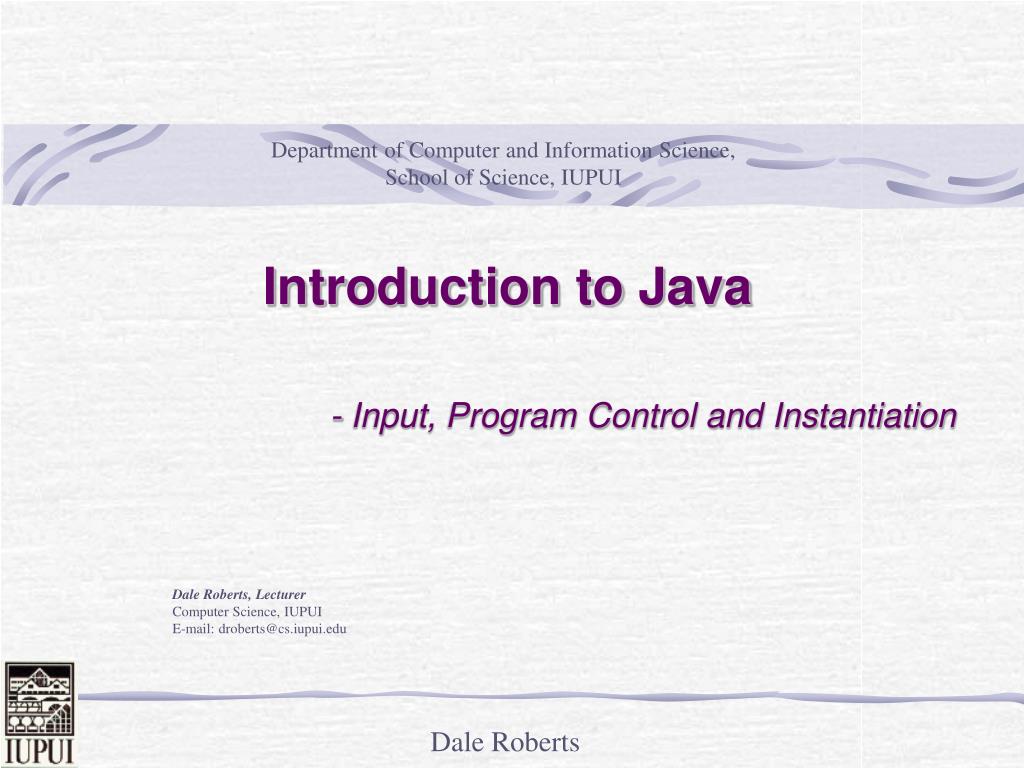 Department of Computer and Information Science, School of Science, IUPUI

Introduction to Java

- Input, Program Control and Instantiation

Dale Roberts, Lecturer
Computer Science, IUPUI
E-mail: droberts@cs.iupui.edu

IUPUI

Dale Roberts